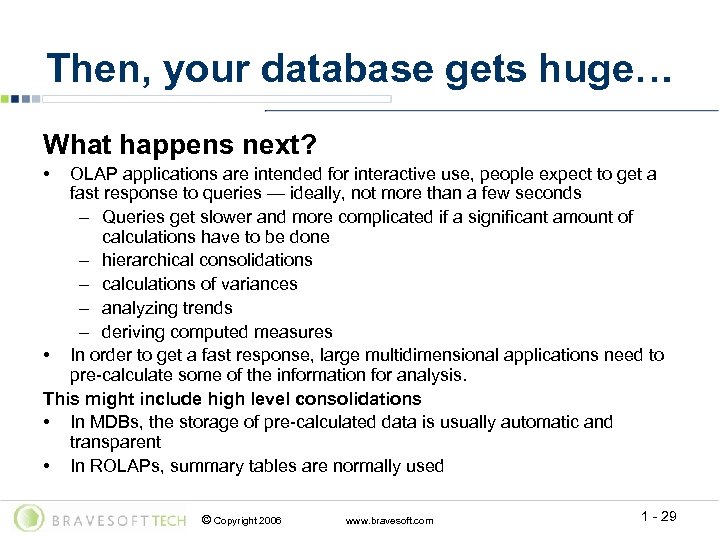 Then, your database gets huge…

What happens next?

• OLAP applications are intended for interactive use, people expect to get a fast response to queries — ideally, not more than a few seconds
– Queries get slower and more complicated if a significant amount of calculations have to be done
– hierarchical consolidations
– calculations of variances
– analyzing trends
– deriving computed measures
• In order to get a fast response, large multidimensional applications need to pre-calculate some of the information for analysis.

This might include high level consolidations

• In MDBs, the storage of pre-calculated data is usually automatic and transparent
• In ROLAPs, summary tables are normally used

BRAVESOFTTECH © Copyright 2006 www.bravesoft.com 1 - 29